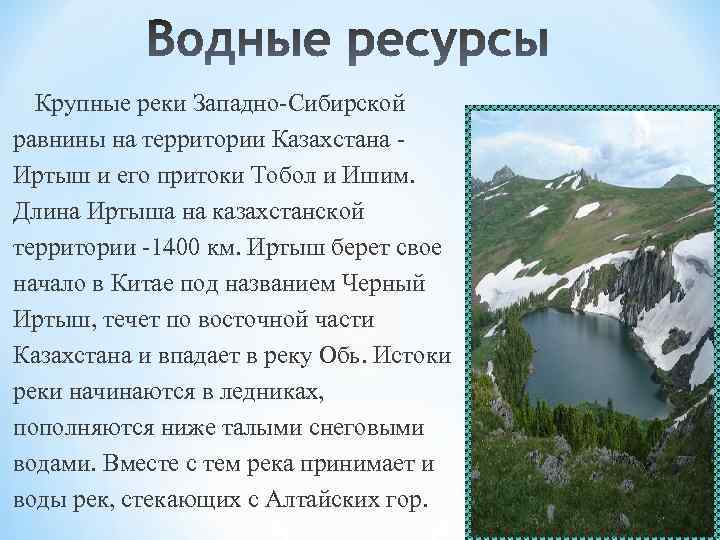 Водные ресурсы

Крупные реки Западно-Сибирской равнины на территории Казахстана - Иртыш и его притоки Тобол и Ишим. Длина Иртыша на казахстанской территории -1400 км. Иртыш берет свое начало в Китае под названием Черный Иртыш, течет по восточной части Казахстана и впадает в реку Обь. Истоки реки начинаются в ледниках, пополняются ниже талыми снеговыми водами. Вместе с тем река принимает и воды рек, стекающих с Алтайских гор.